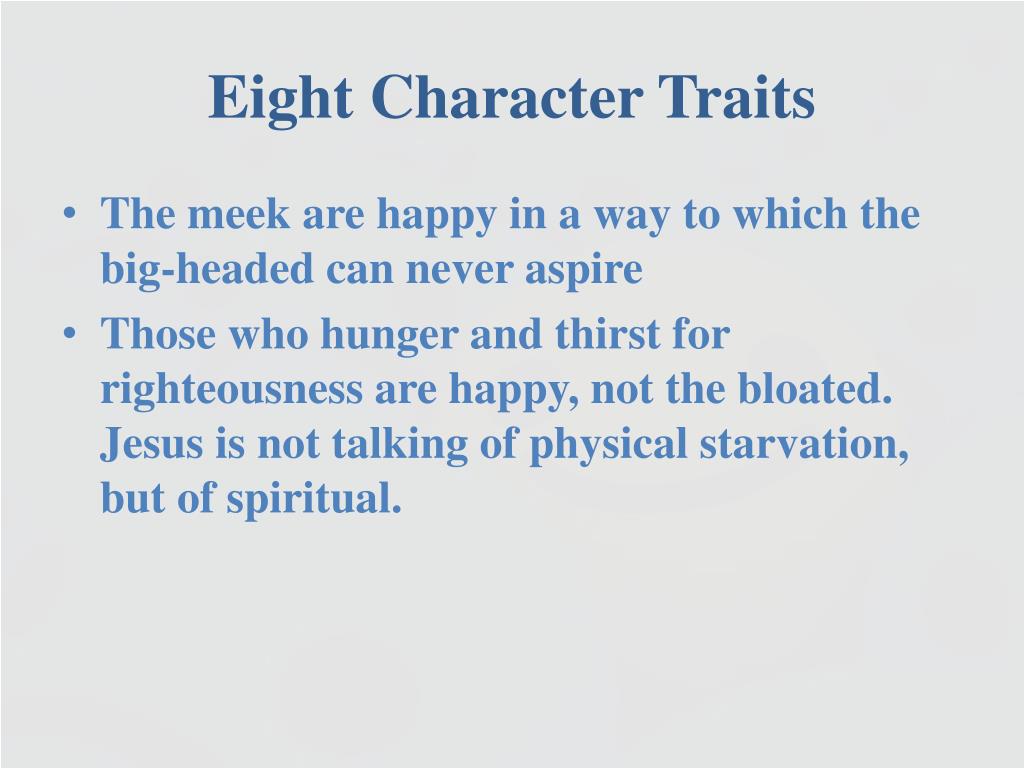 Eight Character Traits

• The meek are happy in a way to which the big-headed can never aspire
• Those who hunger and thirst for righteousness are happy, not the bloated. Jesus is not talking of physical starvation, but of spiritual.